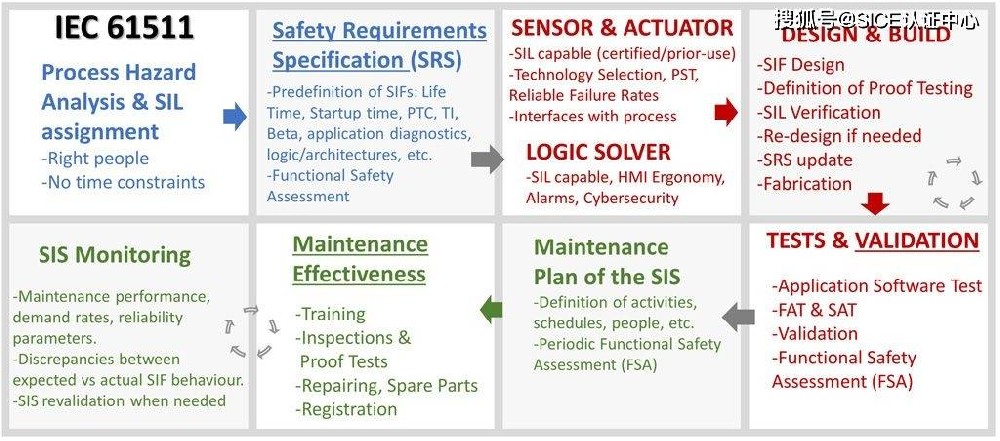 IEC 61511

Process Hazard Analysis & SIL assignment
-Right people
-No time constraints

Safety Requirements Specification (SRS)
-Predefinition of SIFs: Life Time, Startup time, PTC, TI, Beta, application diagnostics, logic/architectures, etc.
-Functional Safety Assessment

SENSOR & ACTUATOR
-SIL capable (certified/prior-use)
-Technology Selection, PST, Reliable Failure Rates
-Interfaces with process

LOGIC SOLVER
-SIL capable, HMI Ergonomy, Alarms, Cybersecurity

搜狐号@SICE认证中心

DESIGN & BUILD
-SIF Design
-Definition of Proof Testing
-SIL Verification
-Re-design if needed
-SRS update
-Fabrication

TESTS & VALIDATION
-Application Software Test
-FAT & SAT
-Validation
-Functional Safety Assessment (FSA)

Maintenance Plan of the SIS
-Definition of activities, schedules, people, etc.
-Periodic Functional Safety Assessment (FSA)

Maintenance Effectiveness
-Training
-Inspections & Proof Tests
-Repairing, Spare Parts
-Registration

SIS Monitoring
-Maintenance performance, demand rates, reliability parameters.
-Discrepancies between expected vs actual SIF behaviour.
-SIS revalidation when needed